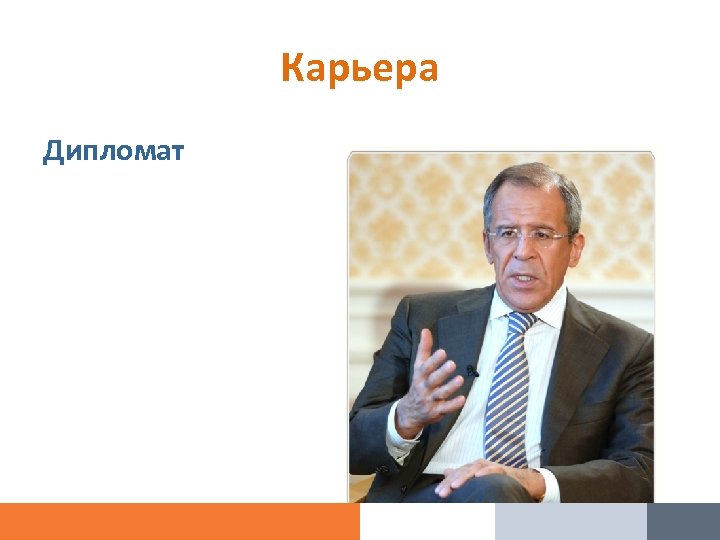 Карьера

Дипломат